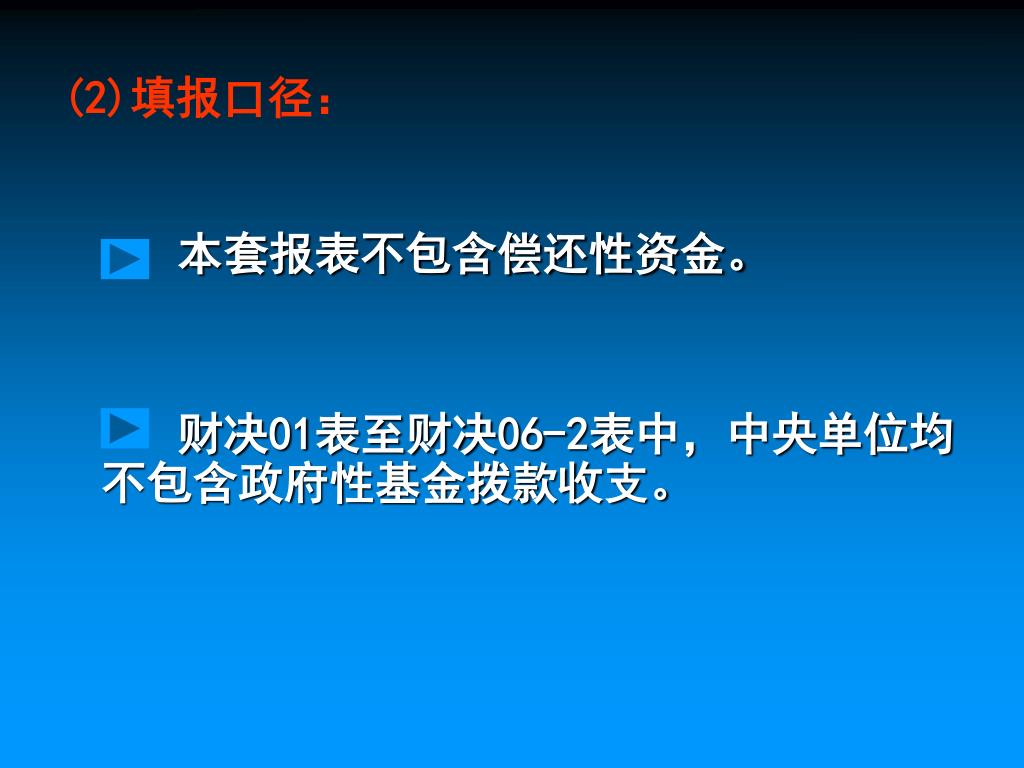 (2)填报口径：

本套报表不包含偿还性资金。

财决01表至财决06-2表中，中央单位均不包含政府性基金拨款收支。